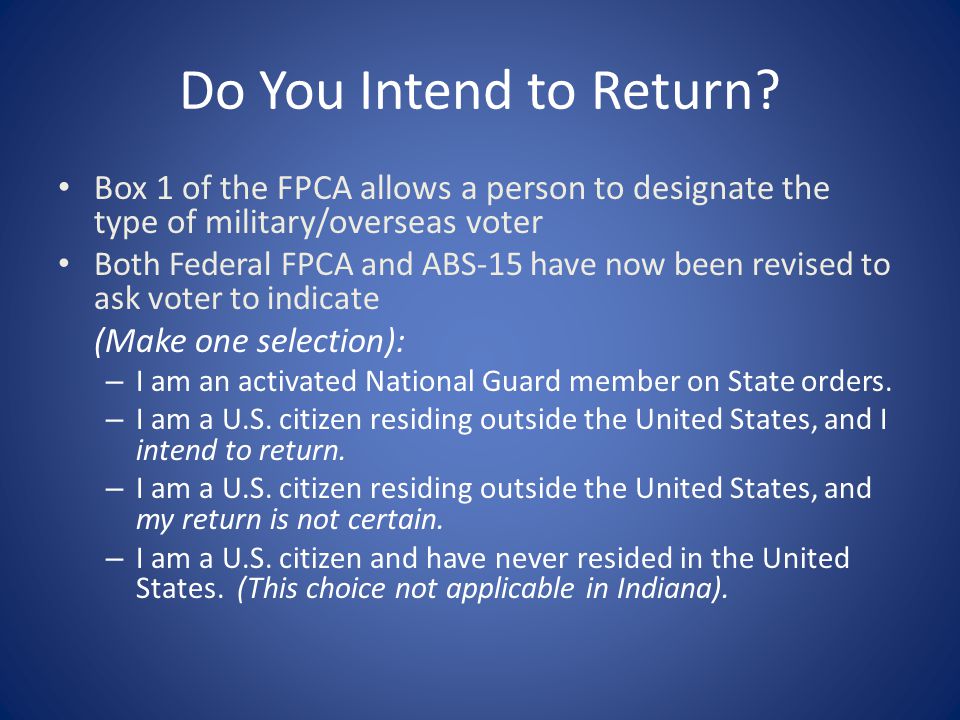 Do You Intend to Return?

• Box 1 of the FPCA allows a person to designate the type of military/overseas voter

• Both Federal FPCA and ABS-15 have now been revised to ask voter to indicate

(Make one selection):

– I am an activated National Guard member on State orders.

– I am a U.S. citizen residing outside the United States, and I intend to return.

– I am a U.S. citizen residing outside the United States, and my return is not certain.

– I am a U.S. citizen and have never resided in the United States. (This choice not applicable in Indiana).